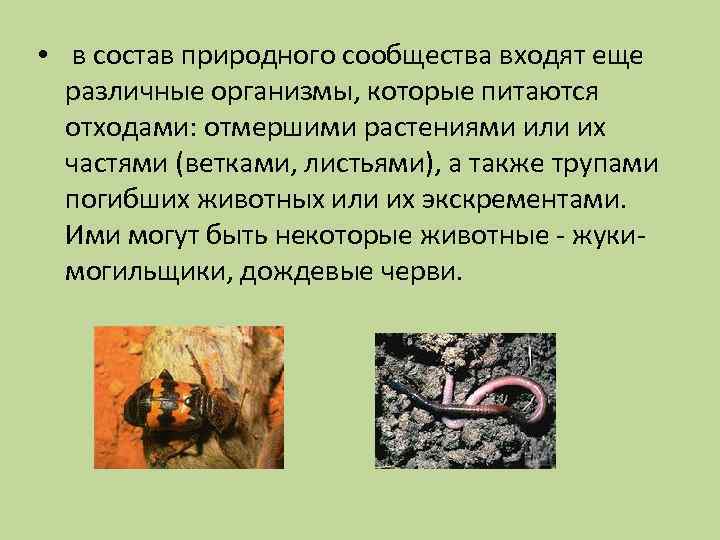 • в состав природного сообщества входят еще различные организмы, которые питаются отходами: отмершими растениями или их частями (ветками, листьями), а также трупами погибших животных или их экскрементами. Ими могут быть некоторые животные - жуки-могильщики, дождевые черви.